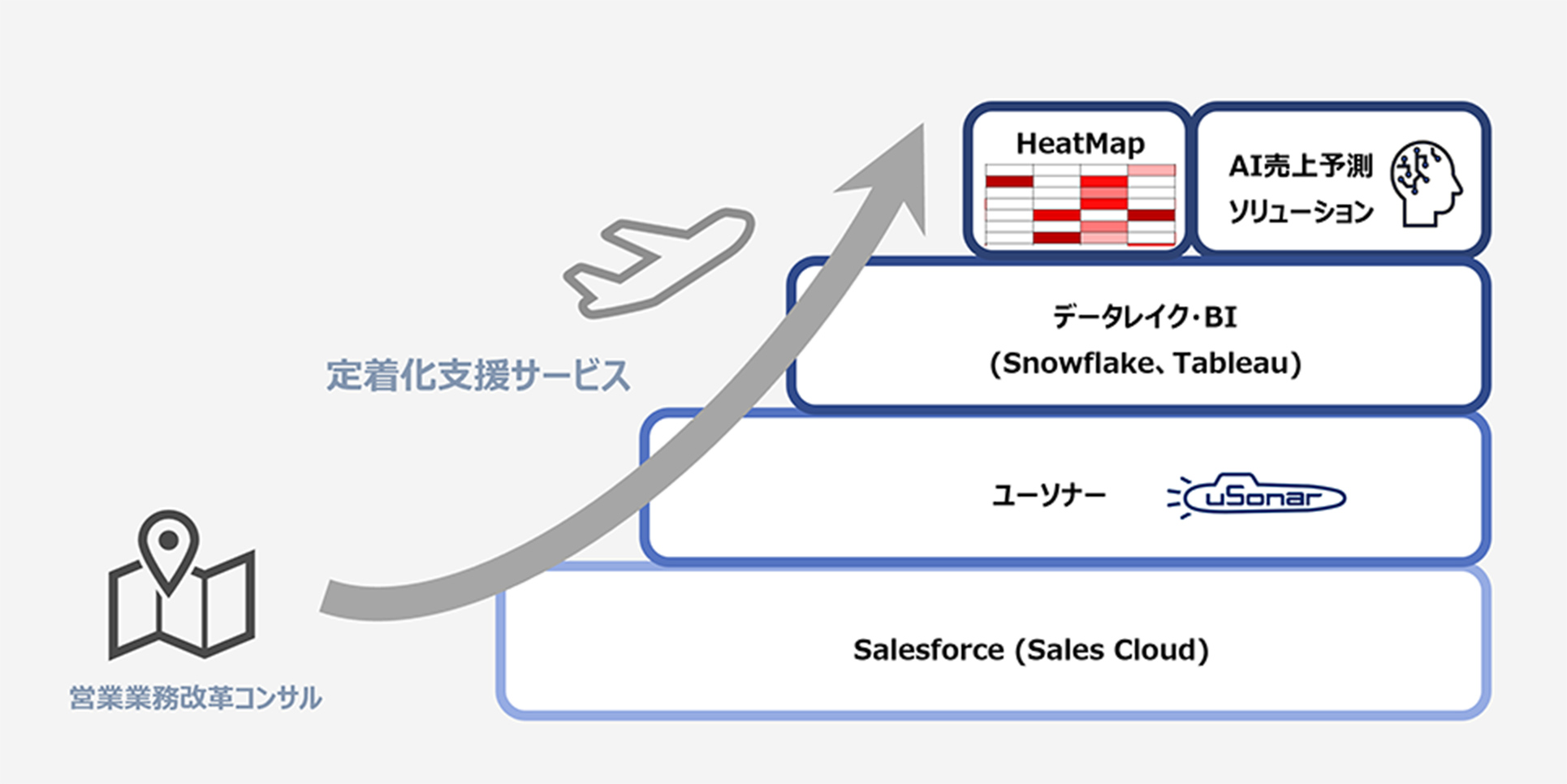 HeatMap

AI売上予測
ソリューション

データレイク･BI
(Snowflake、Tableau)

定着化支援サービス

ユーソナー uSonar

Salesforce (Sales Cloud)

営業業務改革コンサル